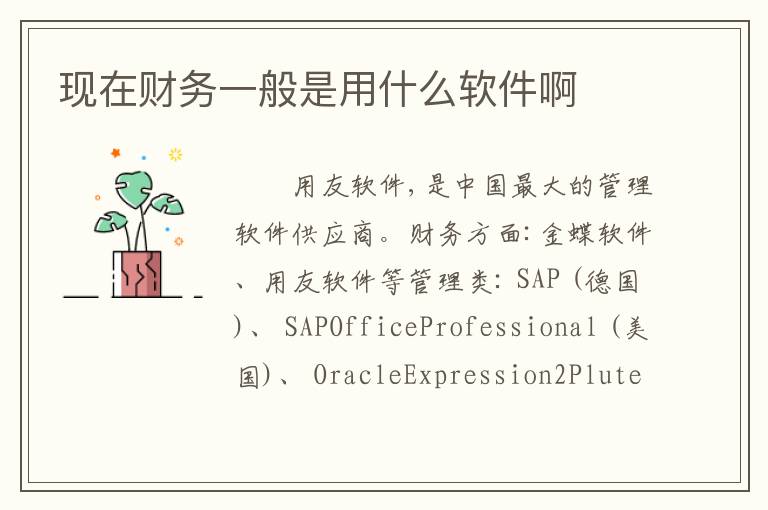 现在财务一般是用什么软件啊

用友软件，是中国最大的管理软件供应商。财务方面：金蝶软件、用友软件等管理类：SAP（德国）、SAPOfficeProfessional（美国）、OracleExpression2Plute